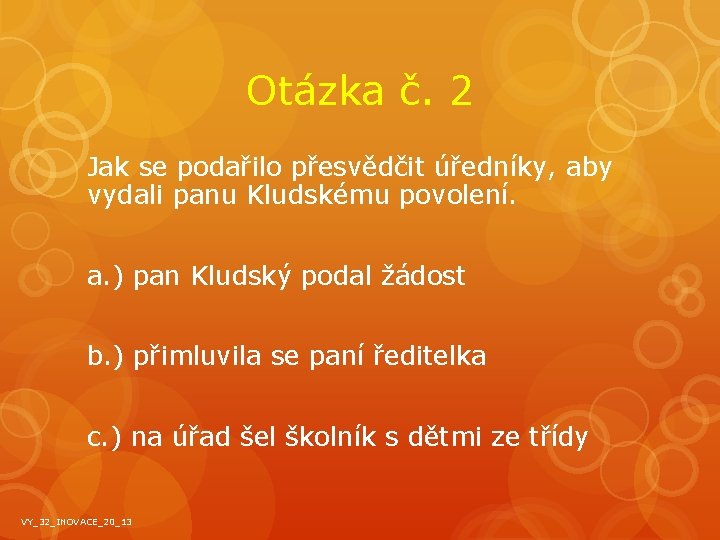 Otázka č. 2

Jak se podařilo přesvědčit úředníky, aby vydali panu Kludskému povolení.

a.) pan Kludský podal žádost

b.) přimluvila se paní ředitelka

c.) na úřad šel školník s dětmi ze třídy

VY_32_INOVACE_20_13